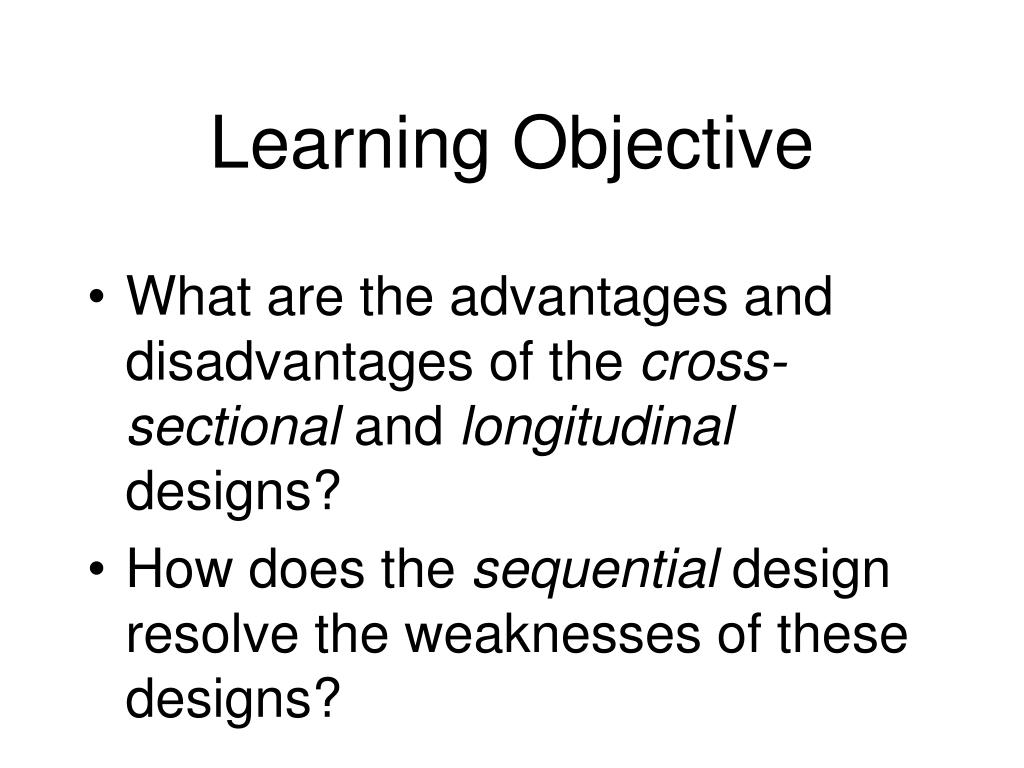 Learning Objective

• What are the advantages and disadvantages of the cross-sectional and longitudinal designs?
• How does the sequential design resolve the weaknesses of these designs?